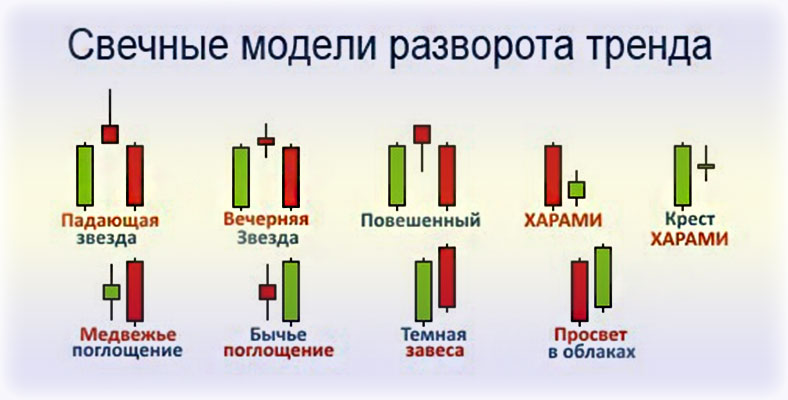 Свечные модели разворота тренда

Падающая звезда

Вечерняя Звезда

Повешенный

ХАРАМИ

Крест ХАРАМИ

Медвежье поглощение

Бычье поглощение

Темная завеса

Просвет в облаках